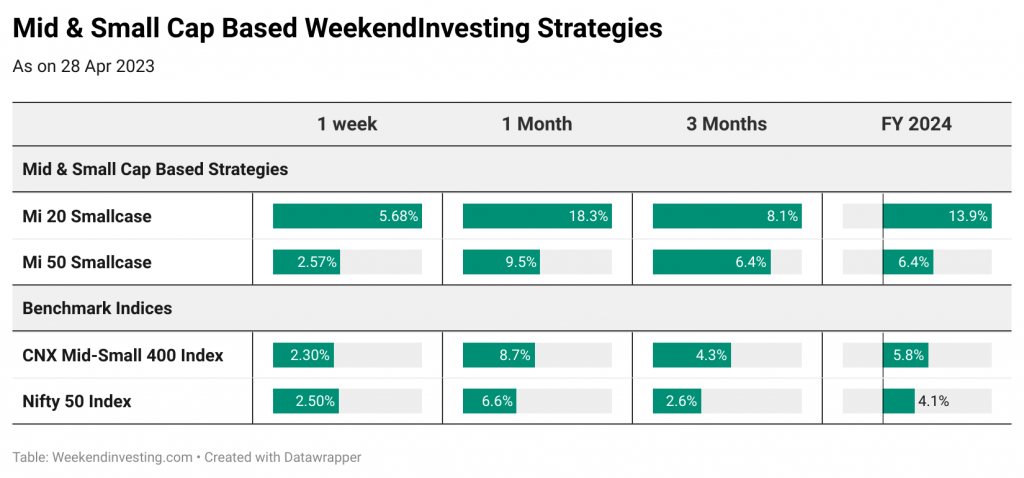 Mid & Small Cap Based WeekendInvesting Strategies

As on 28 Apr 2023

| | 1 week | 1 Month | 3 Months | FY 2024 |
|---|---|---|---|---|
| Mid & Small Cap Based Strategies | | | | |
| Mi 20 Smallcase | 5.68% | 18.3% | 8.1% | 13.9% |
| Mi 50 Smallcase | 2.57% | 9.5% | 6.4% | 6.4% |
| Benchmark Indices | | | | |
| CNX Mid-Small 400 Index | 2.30% | 8.7% | 4.3% | 5.8% |
| Nifty 50 Index | 2.50% | 6.6% | 2.6% | 4.1% |

Table: Weekendinvesting.com • Created with Datawrapper